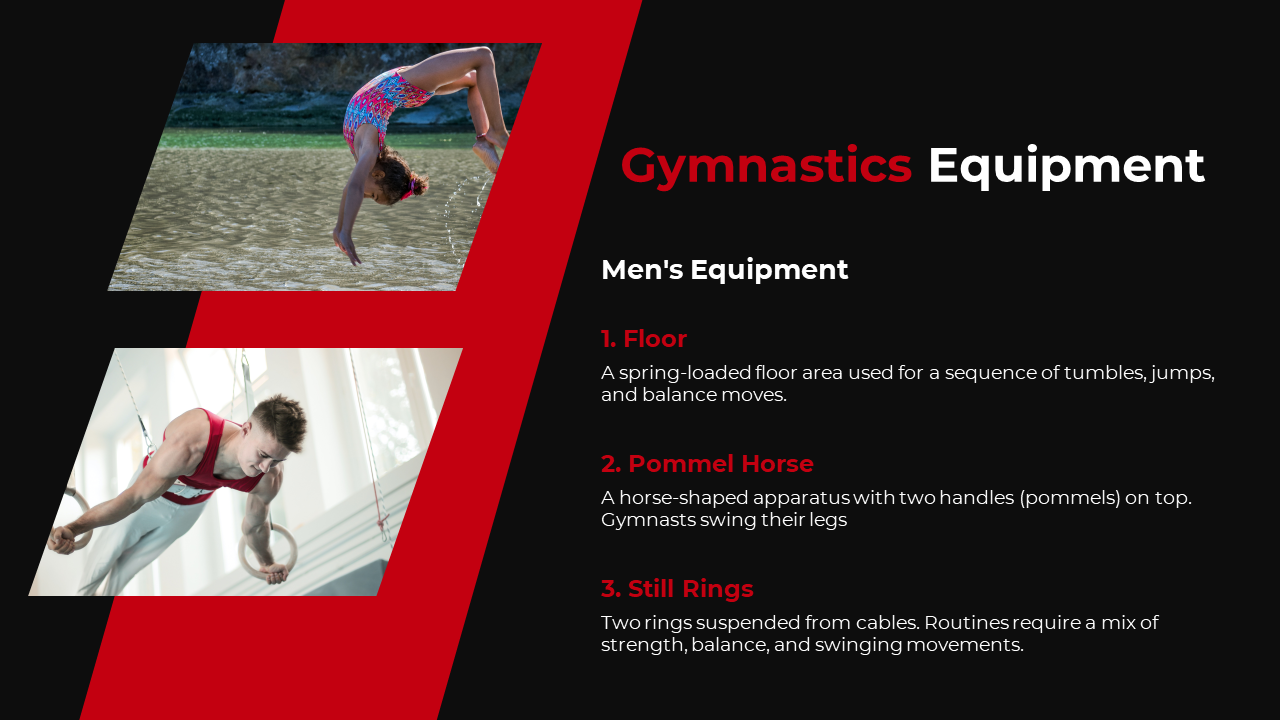 Gymnastics Equipment

Men's Equipment

1. Floor

A spring-loaded floor area used for a sequence of tumbles, jumps, and balance moves.

2. Pommel Horse

A horse-shaped apparatus with two handles (pommels) on top. Gymnasts swing their legs

3. Still Rings

Two rings suspended from cables. Routines require a mix of strength, balance, and swinging movements.